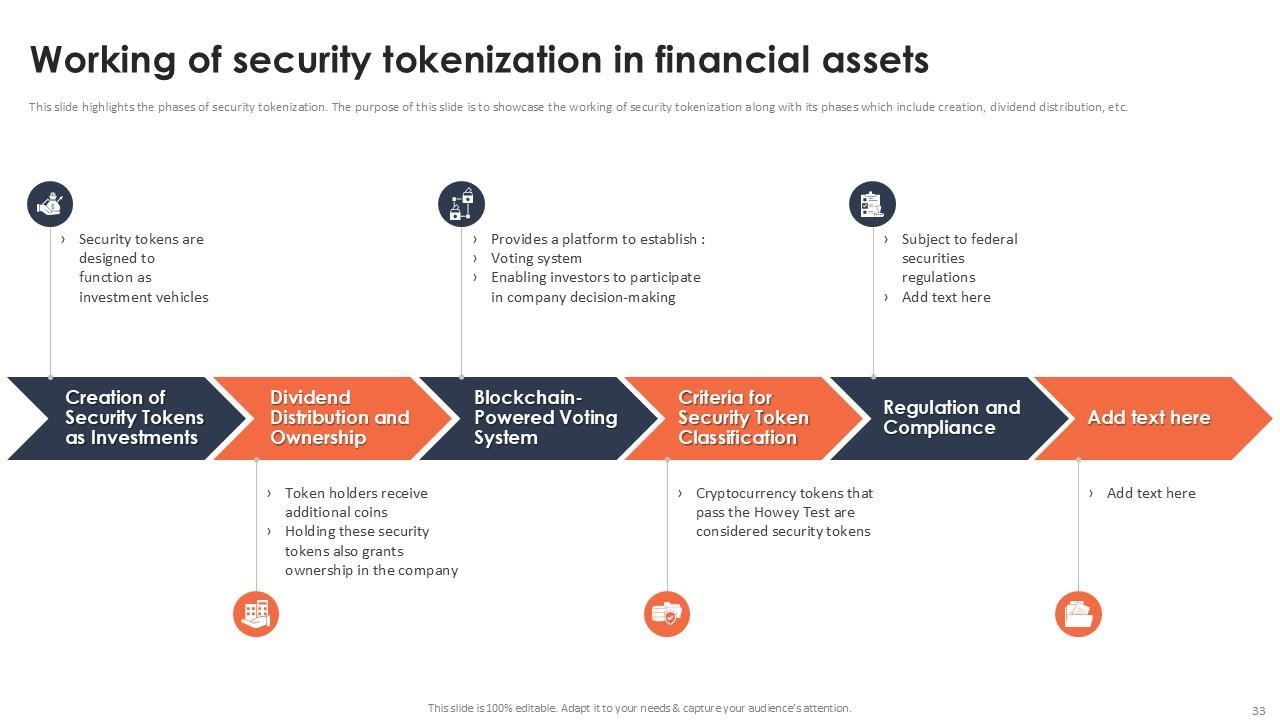 Working of security tokenization in financial assets

This slide highlights the phases of security tokenization. The purpose of this slide is to showcase the working of security tokenization along with its phases which include creation, dividend distribution, etc.

› Security tokens are designed to function as investment vehicles

› Provides a platform to establish :
› Voting system
› Enabling investors to participate in company decision-making

› Subject to federal securities regulations
› Add text here

Creation of Security Tokens as Investments

Dividend Distribution and Ownership

Blockchain-Powered Voting System

Criteria for Security Token Classification

Regulation and Compliance

Add text here

› Token holders receive additional coins
› Holding these security tokens also grants ownership in the company

› Cryptocurrency tokens that pass the Howey Test are considered security tokens

› Add text here

This slide is 100% editable. Adapt it to your needs & capture your audience's attention.

33